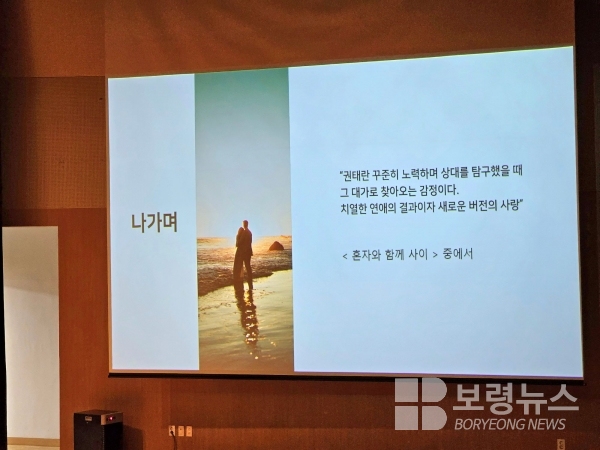 나가며

"권태란 꾸준히 노력하며 상대를 탐구했을 때 그 대가로 찾아오는 감정이다. 치열한 연애의 결과이자 새로운 버전의 사랑"

< 혼자와 함께 사이 > 중에서

보령뉴스
BORYEONG NEWS